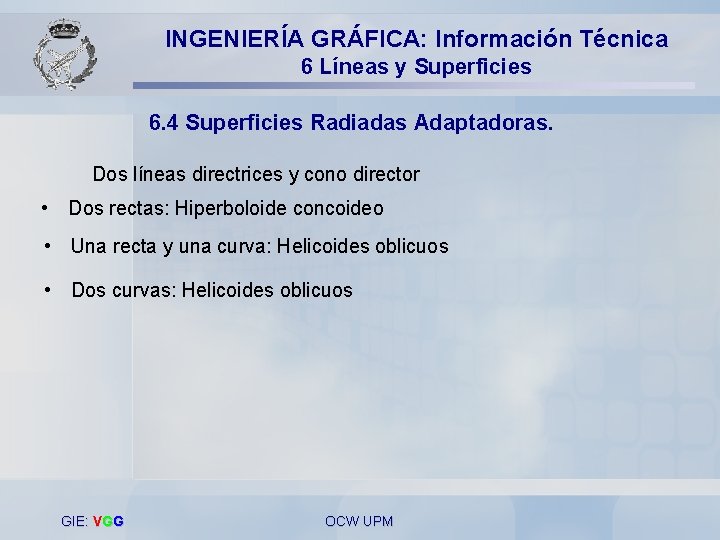 INGENIERÍA GRÁFICA: Información Técnica
6 Líneas y Superficies

6.4 Superficies Radiadas Adaptadoras.

Dos líneas directrices y cono director

• Dos rectas: Hiperboloide concoideo

• Una recta y una curva: Helicoides oblicuos

• Dos curvas: Helicoides oblicuos

GIE: VGG

OCW UPM